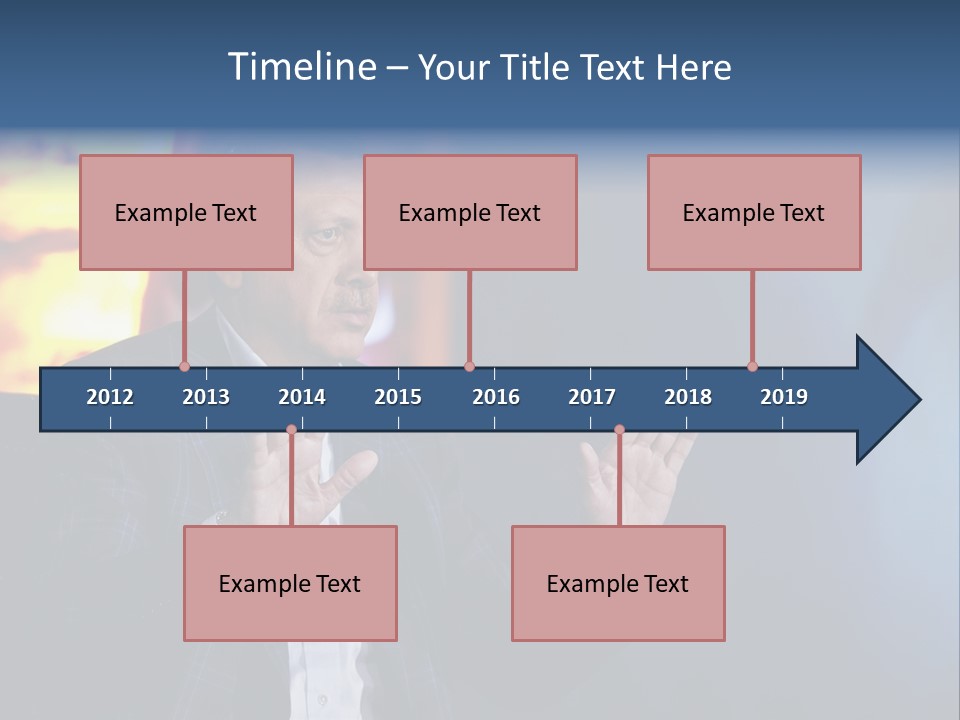 Timeline – Your Title Text Here

Example Text

Example Text

Example Text

2012 2013 2014 2015 2016 2017 2018 2019

Example Text

Example Text